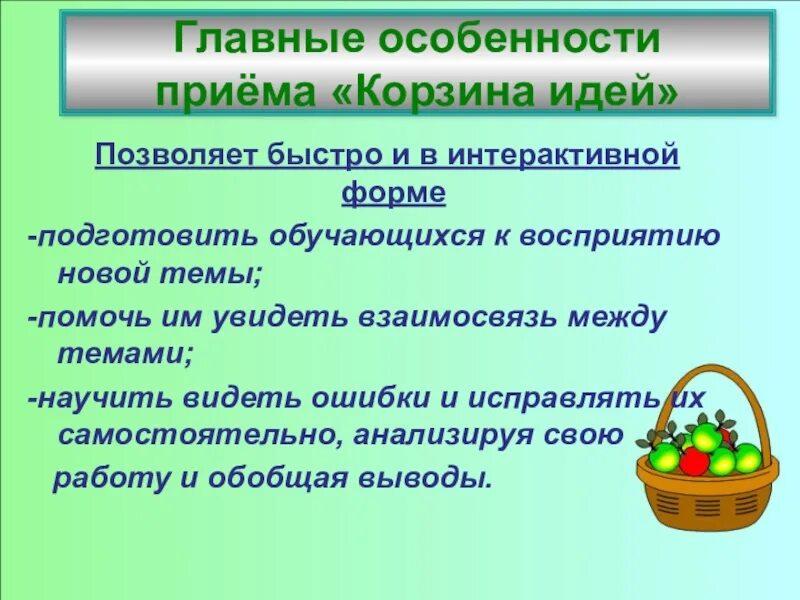 Главные особенности приёма «Корзина идей»

Позволяет быстро и в интерактивной форме

-подготовить обучающихся к восприятию новой темы;

-помочь им увидеть взаимосвязь между темами;

-научить видеть ошибки и исправлять их самостоятельно, анализируя свою работу и обобщая выводы.